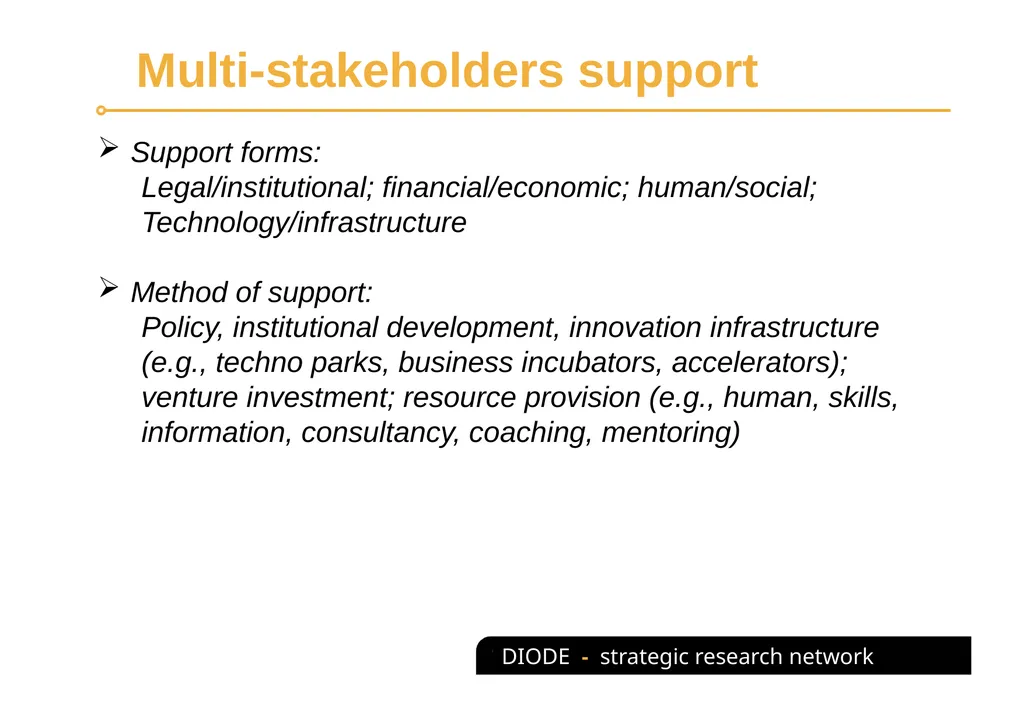 Multi-stakeholders support

➢ Support forms:
Legal/institutional; financial/economic; human/social; Technology/infrastructure

➢ Method of support:
Policy, institutional development, innovation infrastructure (e.g., techno parks, business incubators, accelerators); venture investment; resource provision (e.g., human, skills, information, consultancy, coaching, mentoring)

DIODE - strategic research network